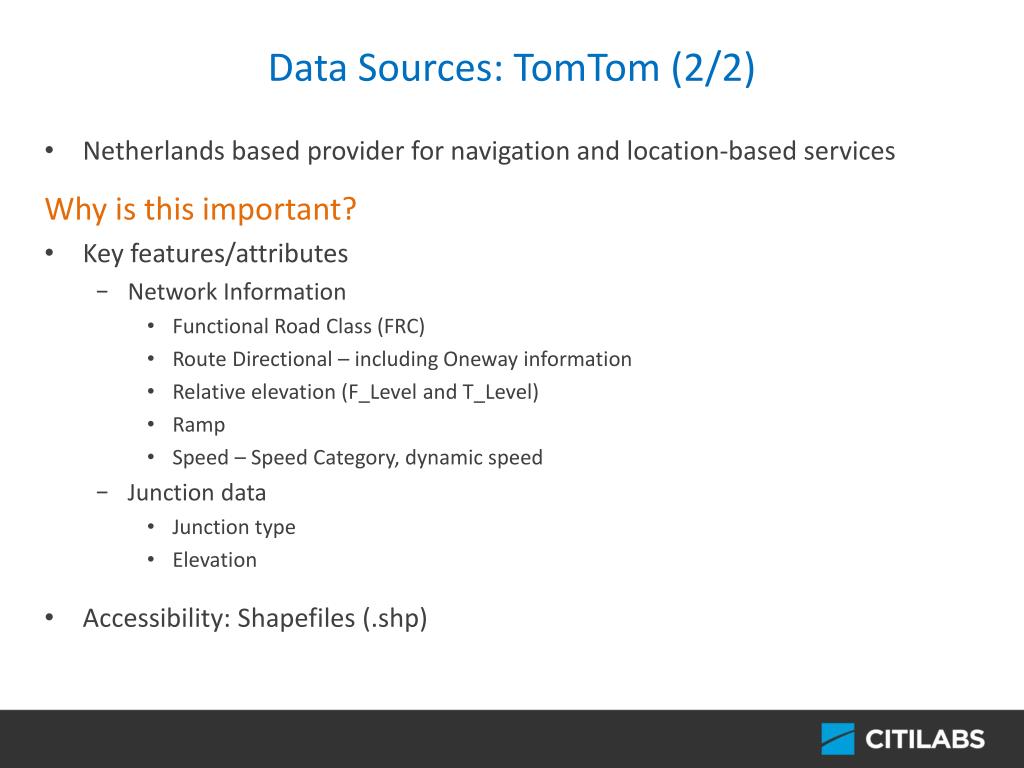 Data Sources: TomTom (2/2)

• Netherlands based provider for navigation and location-based services

Why is this important?

• Key features/attributes
 − Network Information
 • Functional Road Class (FRC)
 • Route Directional – including Oneway information
 • Relative elevation (F_Level and T_Level)
 • Ramp
 • Speed – Speed Category, dynamic speed
 − Junction data
 • Junction type
 • Elevation

• Accessibility: Shapefiles (.shp)

CITILABS